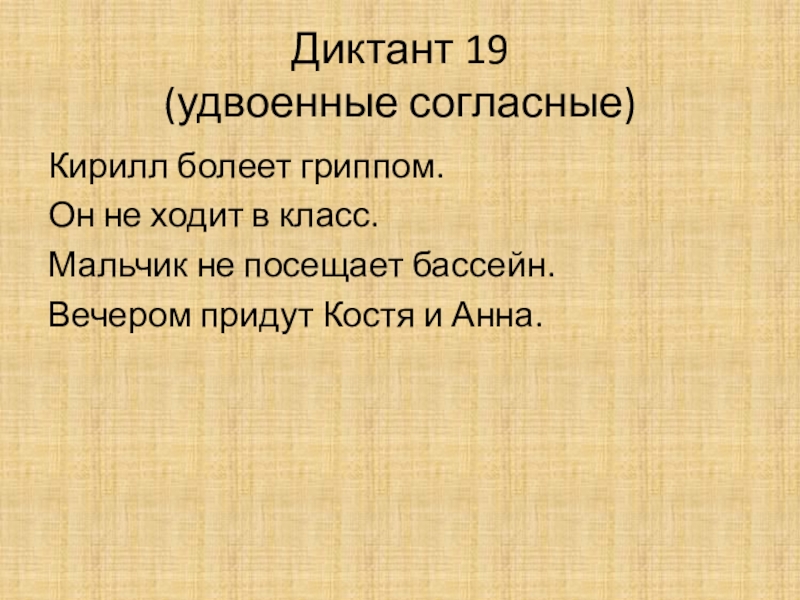 Диктант 19
(удвоенные согласные)

Кирилл болеет гриппом.
Он не ходит в класс.
Мальчик не посещает бассейн.
Вечером придут Костя и Анна.